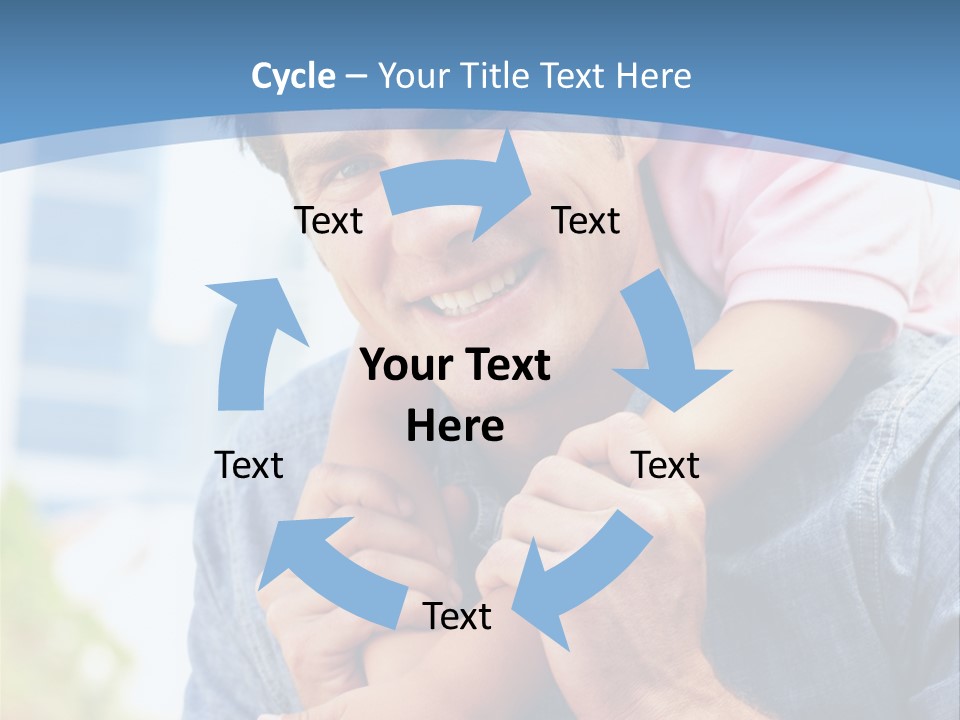 Cycle – Your Title Text Here

Text

Text

Your Text Here

Text

Text

Text